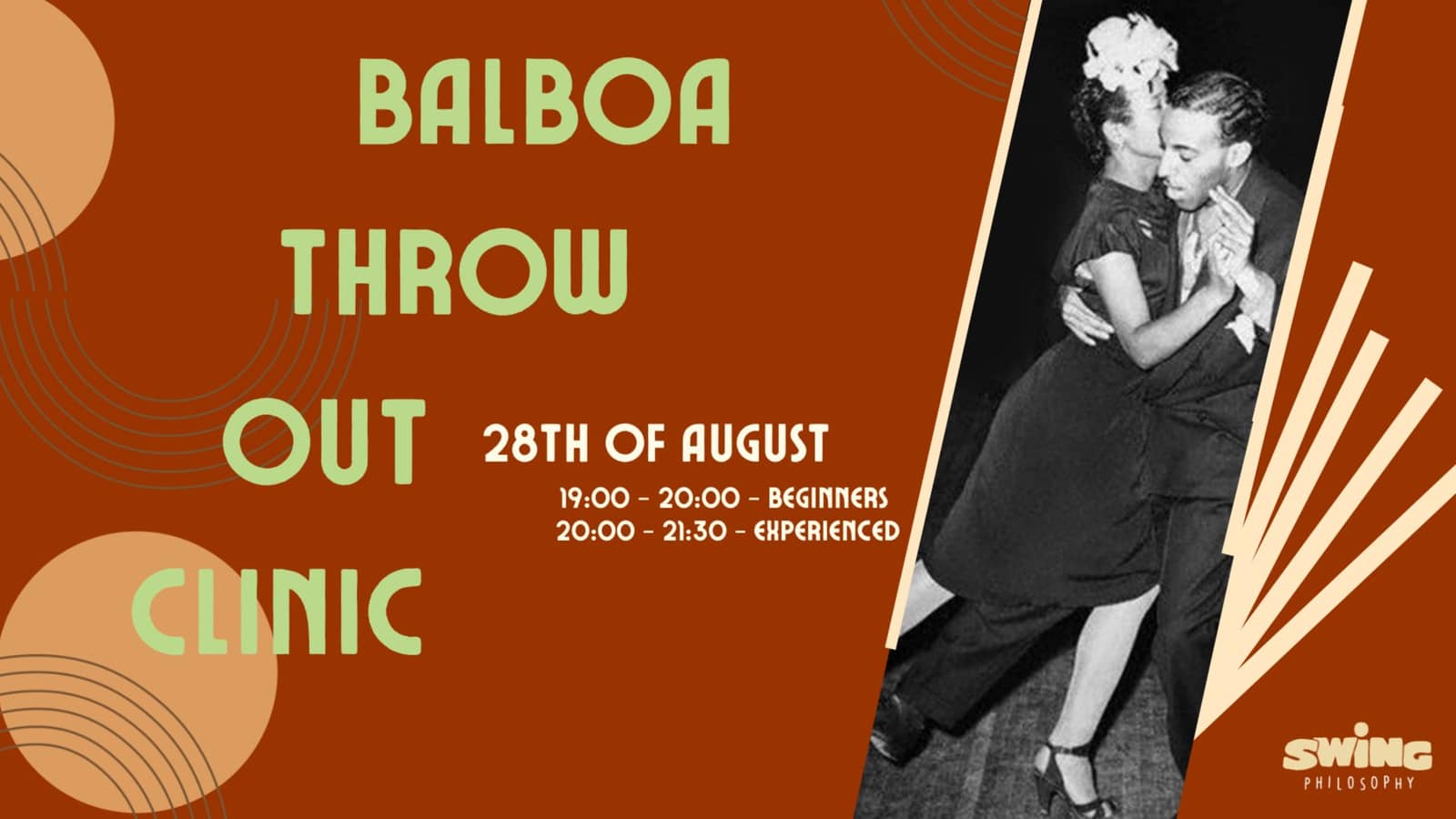 BALBOA
THROW
OUT
CLINIC

28TH OF AUGUST

19:00 - 20:00 - BEGINNERS
20:00 - 21:30 - EXPERIENCED

SWING
PHILOSOPHY